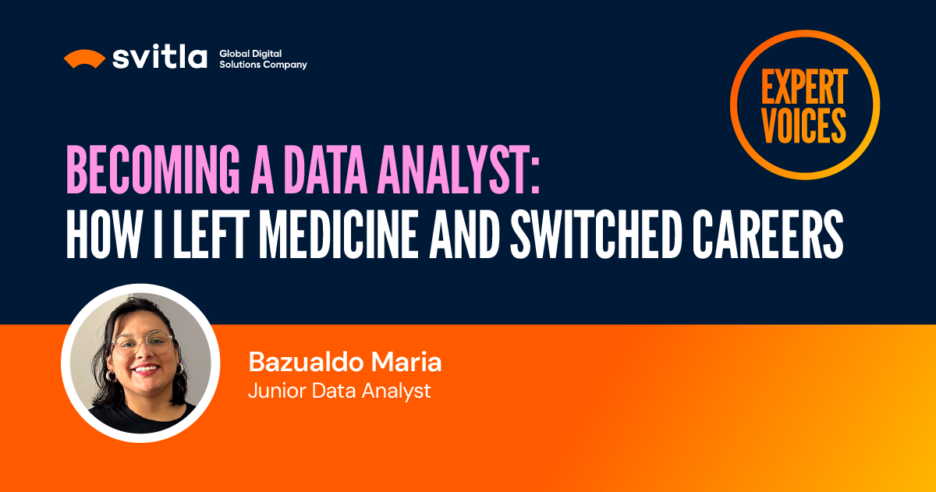 svitla Global Digital Solutions Company

EXPERT VOICES

BECOMING A DATA ANALYST:
HOW I LEFT MEDICINE AND SWITCHED CAREERS

Bazualdo Maria
Junior Data Analyst